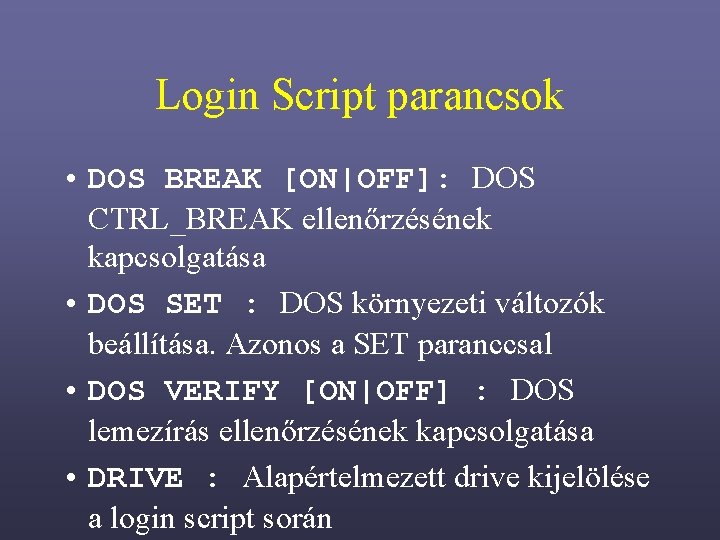 Login Script parancsok

• DOS BREAK [ON|OFF]: DOS CTRL_BREAK ellenőrzésének kapcsolgatása

• DOS SET : DOS környezeti változók beállítása. Azonos a SET paranccsal

• DOS VERIFY [ON|OFF] : DOS lemezírás ellenőrzésének kapcsolgatása

• DRIVE : Alapértelmezett drive kijelölése a login script során